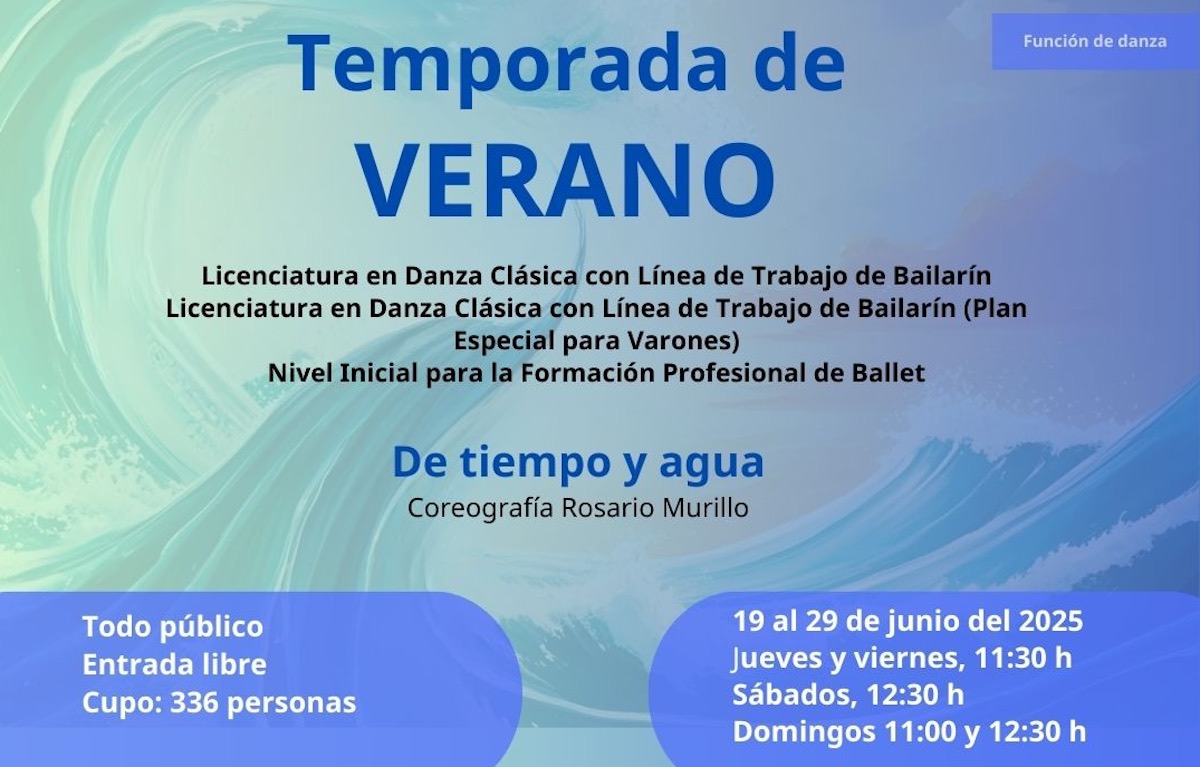 Función de danza

Temporada de
VERANO

Licenciatura en Danza Clásica con Línea de Trabajo de Bailarín
Licenciatura en Danza Clásica con Línea de Trabajo de Bailarín (Plan Especial para Varones)
Nivel Inicial para la Formación Profesional de Ballet

De tiempo y agua
Coreografía Rosario Murillo

Todo público
Entrada libre
Cupo: 336 personas

19 al 29 de junio del 2025
Jueves y viernes, 11:30 h
Sábados, 12:30 h
Domingos 11:00 y 12:30 h